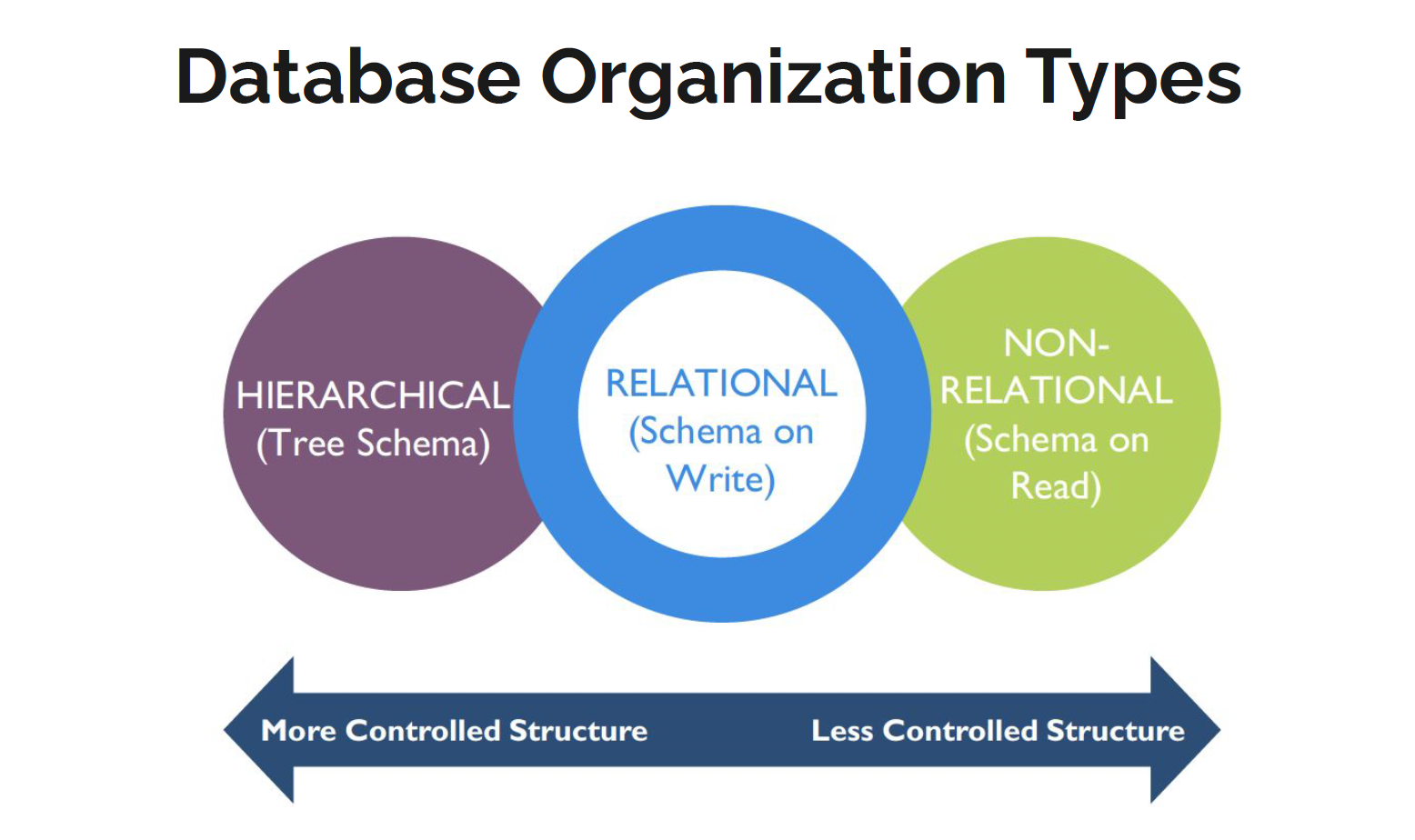 Database Organization Types

HIERARCHICAL (Tree Schema)

RELATIONAL (Schema on Write)

NON-RELATIONAL (Schema on Read)

More Controlled Structure

Less Controlled Structure